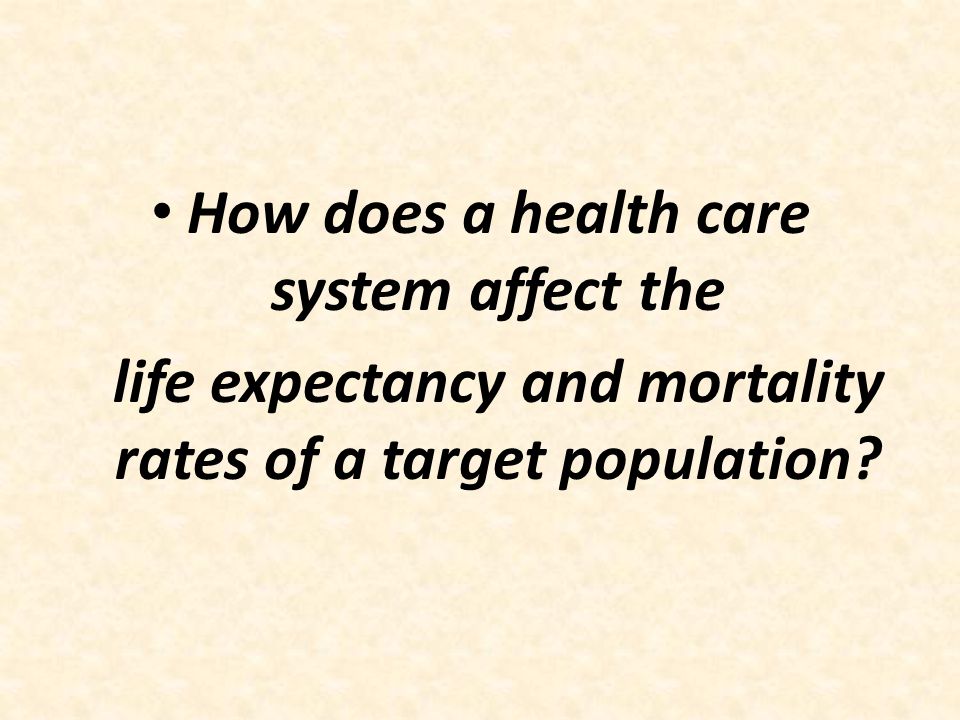 • How does a health care system affect the

life expectancy and mortality rates of a target population?